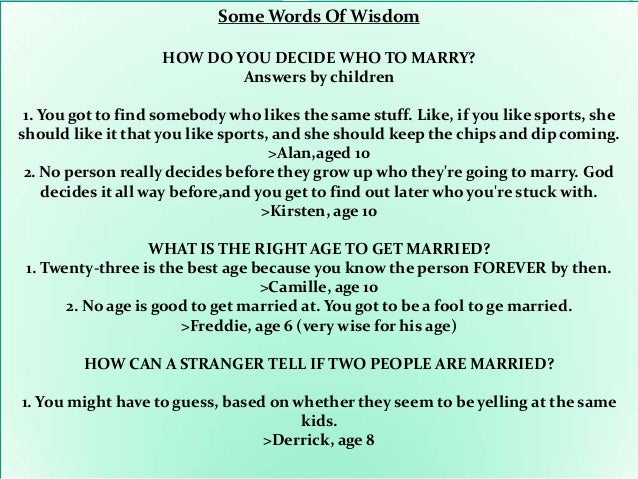 Some Words Of Wisdom

HOW DO YOU DECIDE WHO TO MARRY?
Answers by children

1. You got to find somebody who likes the same stuff. Like, if you like sports, she should like it that you like sports, and she should keep the chips and dip coming.
>Alan,aged 10
2. No person really decides before they grow up who they're going to marry. God decides it all way before,and you get to find out later who you're stuck with.
>Kirsten, age 10

WHAT IS THE RIGHT AGE TO GET MARRIED?
1. Twenty-three is the best age because you know the person FOREVER by then.
>Camille, age 10
2. No age is good to get married at. You got to be a fool to ge married.
>Freddie, age 6 (very wise for his age)

HOW CAN A STRANGER TELL IF TWO PEOPLE ARE MARRIED?

1. You might have to guess, based on whether they seem to be yelling at the same kids.
>Derrick, age 8